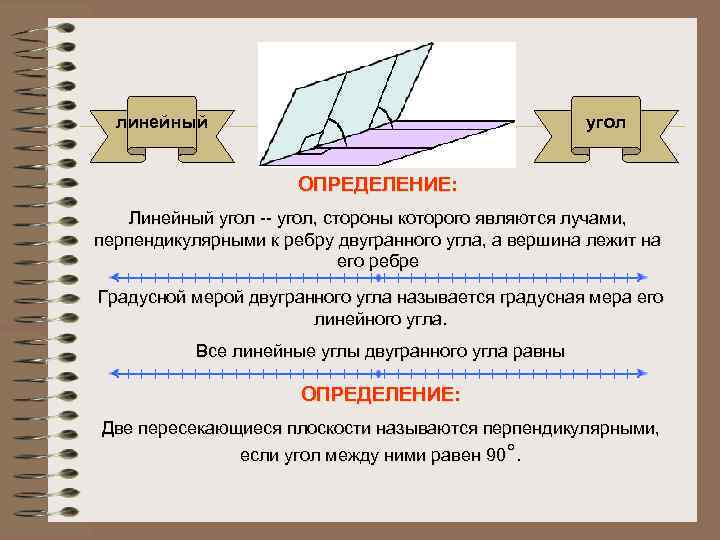 линейный

угол

ОПРЕДЕЛЕНИЕ:

Линейный угол -- угол, стороны которого являются лучами, перпендикулярными к ребру двугранного угла, а вершина лежит на его ребре

Градусной мерой двугранного угла называется градусная мера его линейного угла.

Все линейные углы двугранного угла равны

ОПРЕДЕЛЕНИЕ:

Две пересекающиеся плоскости называются перпендикулярными, если угол между ними равен $90^\circ$.